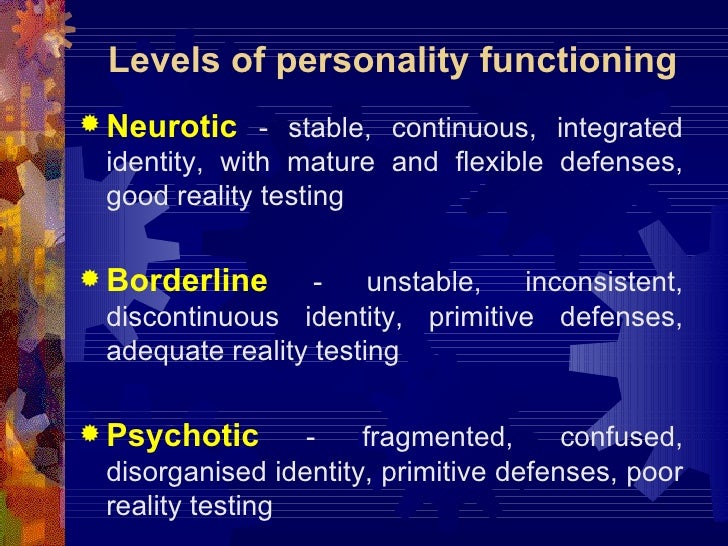 Levels of personality functioning

Neurotic - stable, continuous, integrated identity, with mature and flexible defenses, good reality testing

Borderline - unstable, inconsistent, discontinuous identity, primitive defenses, adequate reality testing

Psychotic - fragmented, confused, disorganised identity, primitive defenses, poor reality testing